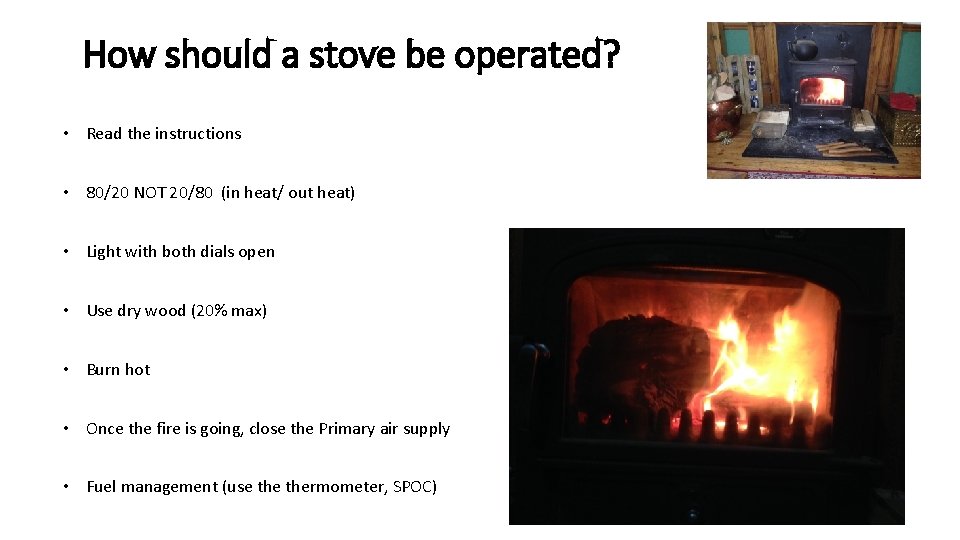 How should a stove be operated?

• Read the instructions

• 80/20 NOT 20/80 (in heat/ out heat)

• Light with both dials open

• Use dry wood (20% max)

• Burn hot

• Once the fire is going, close the Primary air supply

• Fuel management (use the thermometer, SPOC)